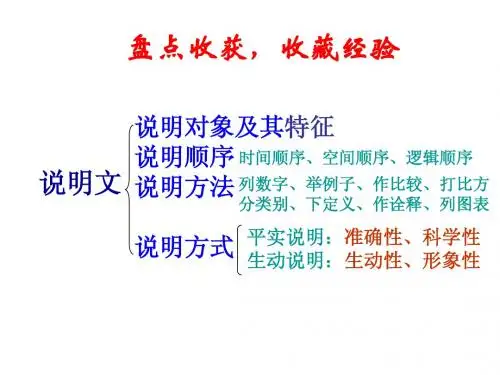 盘点收获，收藏经验

说明文

说明对象及其特征

说明顺序 时间顺序、空间顺序、逻辑顺序

说明方法 列数字、举例子、作比较、打比方
分类别、下定义、作诠释、列图表

说明方式
平实说明：准确性、科学性
生动说明：生动性、形象性